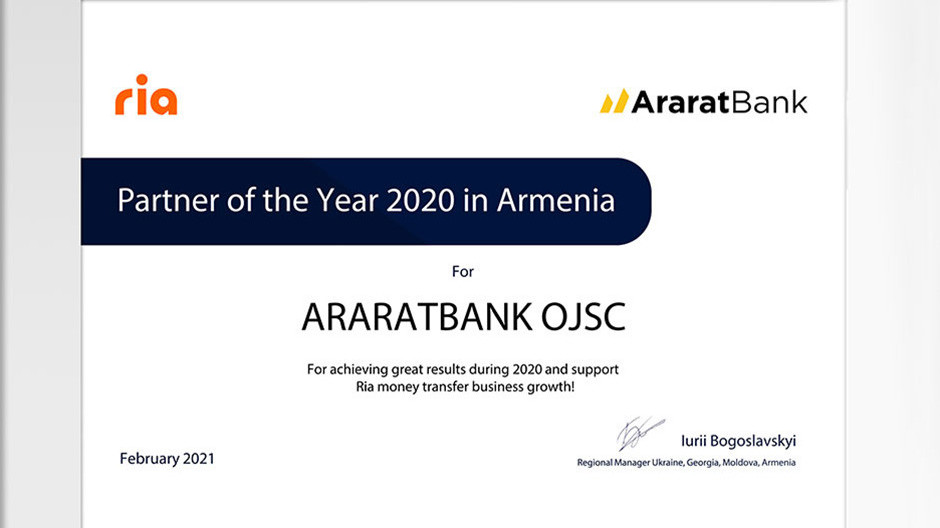 ria

AraratBank

Partner of the Year 2020 in Armenia

For

ARARATBANK OJSC

For achieving great results during 2020 and support Ria money transfer business growth!

February 2021

Iurii Bogoslavskyi
Regional Manager Ukraine, Georgia, Moldova, Armenia